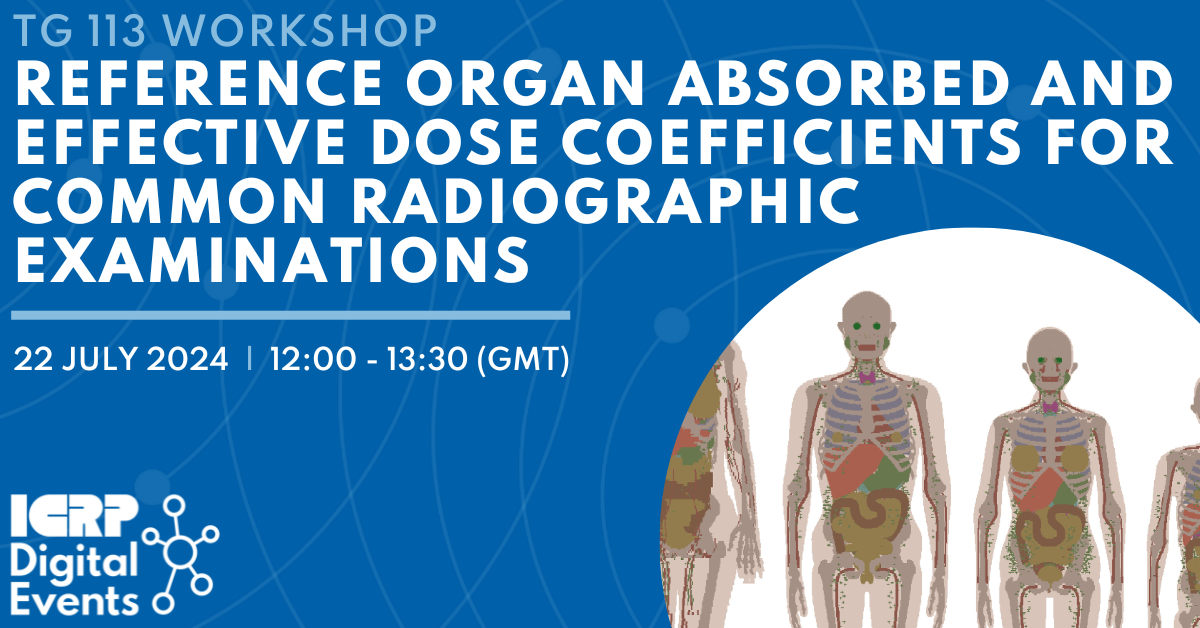 TG 113 WORKSHOP
REFERENCE ORGAN ABSORBED AND EFFECTIVE DOSE COEFFICIENTS FOR COMMON RADIOGRAPHIC EXAMINATIONS

22 JULY 2024 | 12:00 - 13:30 (GMT)

ICRP Digital Events